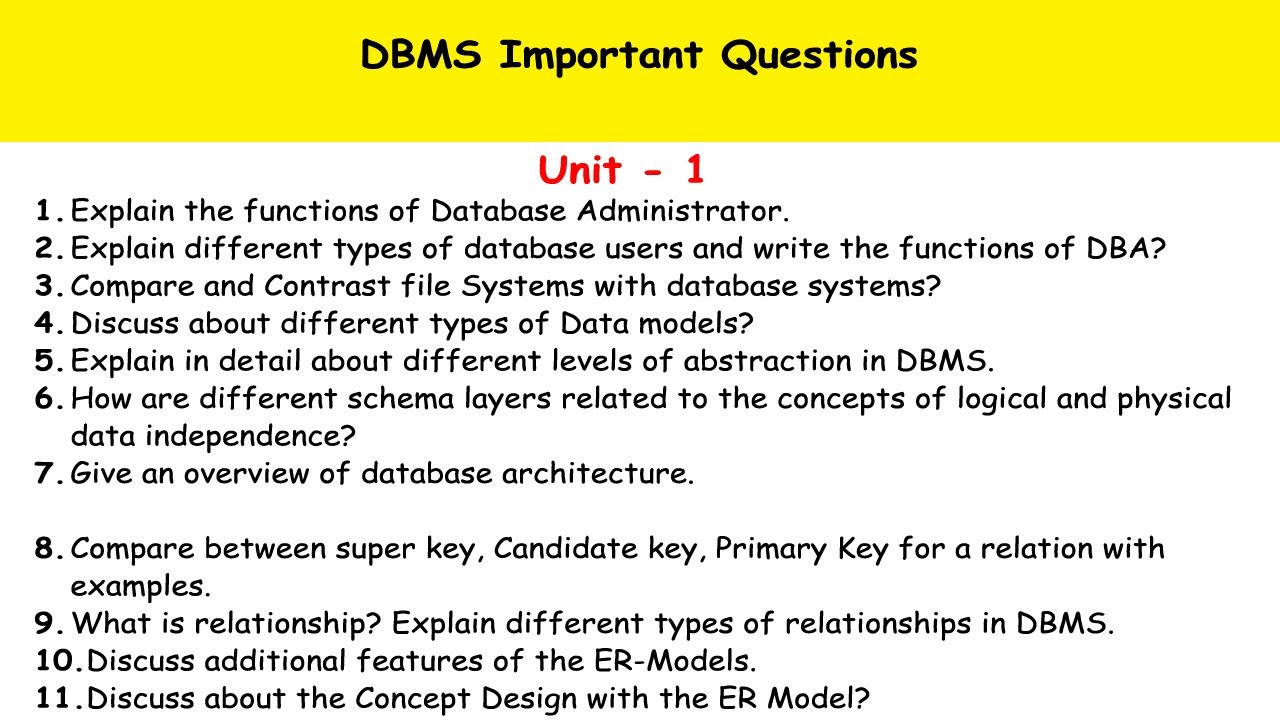 DBMS Important Questions

Unit - 1

1. Explain the functions of Database Administrator.
2. Explain different types of database users and write the functions of DBA?
3. Compare and Contrast file Systems with database systems?
4. Discuss about different types of Data models?
5. Explain in detail about different levels of abstraction in DBMS.
6. How are different schema layers related to the concepts of logical and physical data independence?
7. Give an overview of database architecture.

8. Compare between super key, Candidate key, Primary Key for a relation with examples.
9. What is relationship? Explain different types of relationships in DBMS.
10. Discuss additional features of the ER-Models.
11. Discuss about the Concept Design with the ER Model?